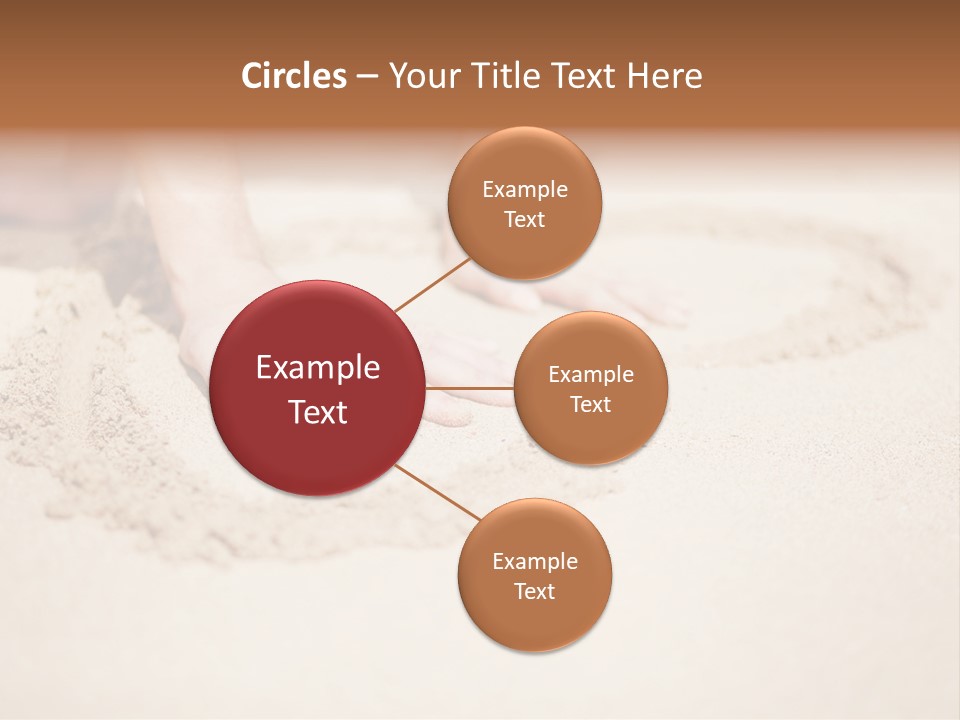 Circles – Your Title Text Here

Example Text

Example Text

Example Text

Example Text